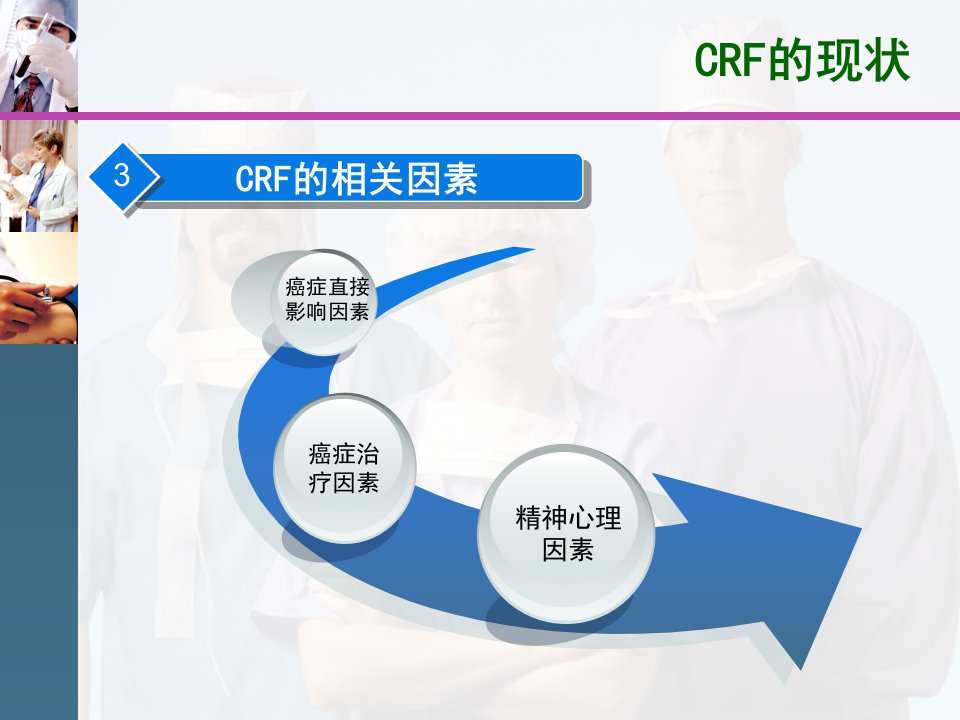 CRF的现状

3

CRF的相关因素

癌症直接影响因素

癌症治疗因素

精神心理因素